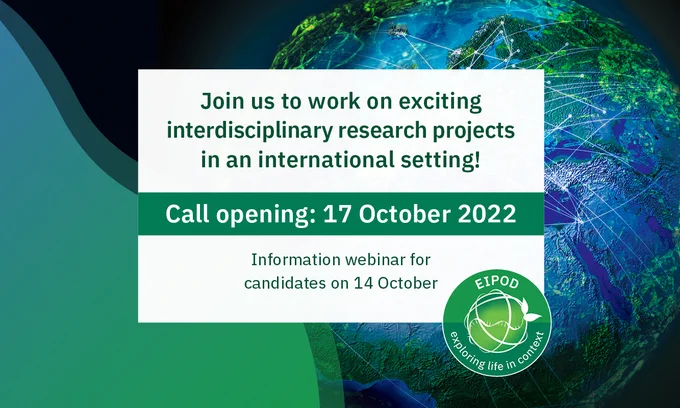 Join us to work on exciting interdisciplinary research projects in an international setting!

Call opening: 17 October 2022

Information webinar for candidates on 14 October

EIPOD

exploring life in context